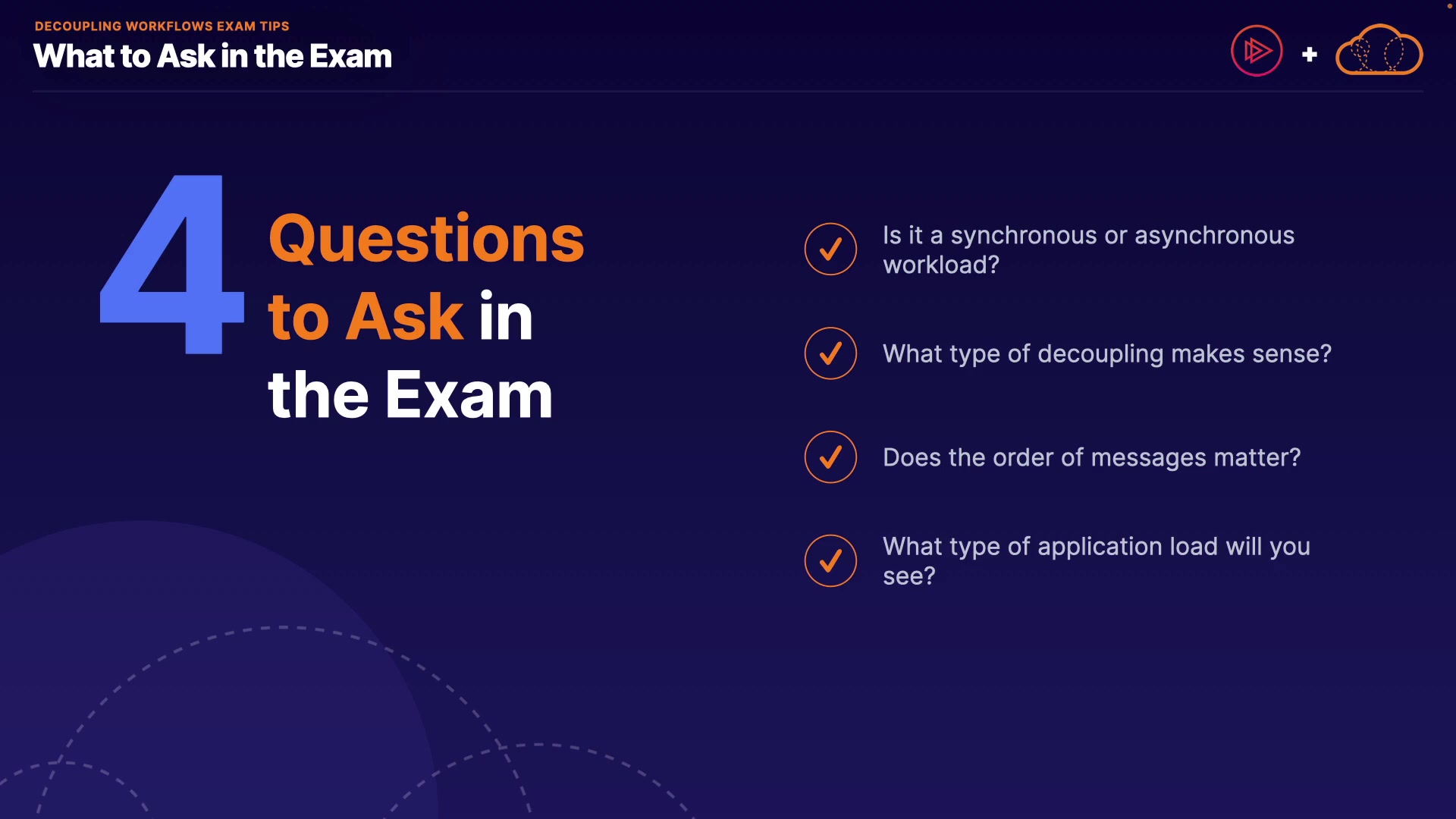 DECOUPLING WORKFLOWS EXAM TIPS

What to Ask in the Exam

+

4 Questions to Ask in the Exam

Is it a synchronous or asynchronous workload?

What type of decoupling makes sense?

Does the order of messages matter?

What type of application load will you see?